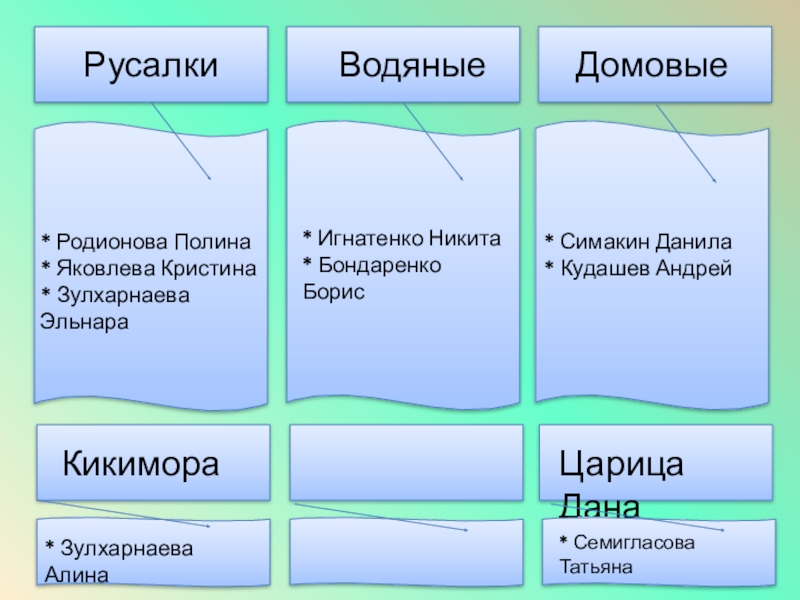 Русалки

* Родионова Полина
* Яковлева Кристина
* Зулхарнаева Эльнара

Водяные

* Игнатенко Никита
* Бондаренко Борис

Домовые

* Симакин Данила
* Кудашев Андрей

Кикимора

* Зулхарнаева Алина

Царица Дана

* Семигласова Татьяна